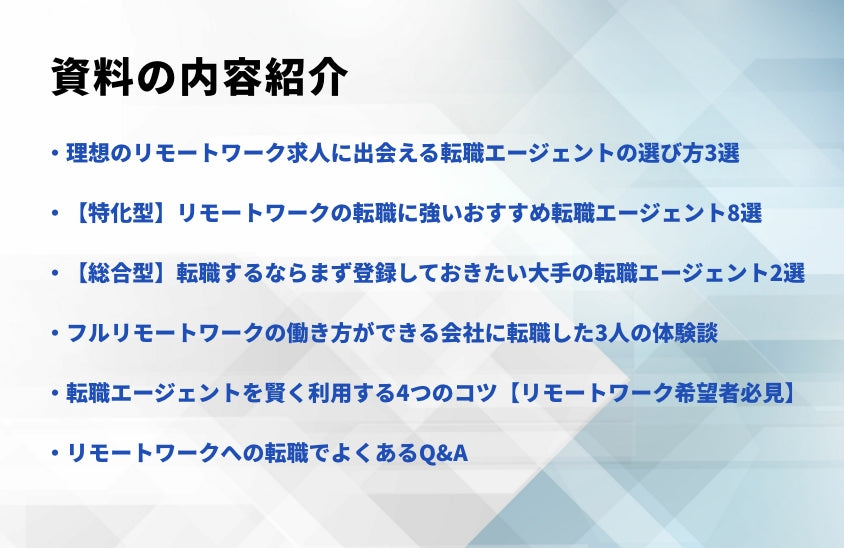 資料の内容紹介

・理想のリモートワーク求人に出会える転職エージェントの選び方3選

・【特化型】リモートワークの転職に強いおすすめ転職エージェント8選

・【総合型】転職するならまず登録しておきたい大手の転職エージェント2選

・フルリモートワークの働き方ができる会社に転職した3人の体験談

・転職エージェントを賢く利用する4つのコツ【リモートワーク希望者必見】

・リモートワークへの転職でよくあるQ&A